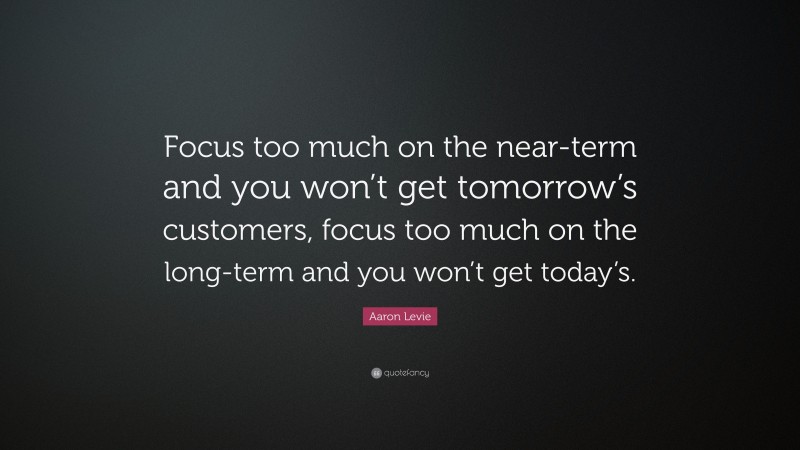 Focus too much on the near-term and you won't get tomorrow's customers, focus too much on the long-term and you won't get today's.

Aaron Levie

quotefancy